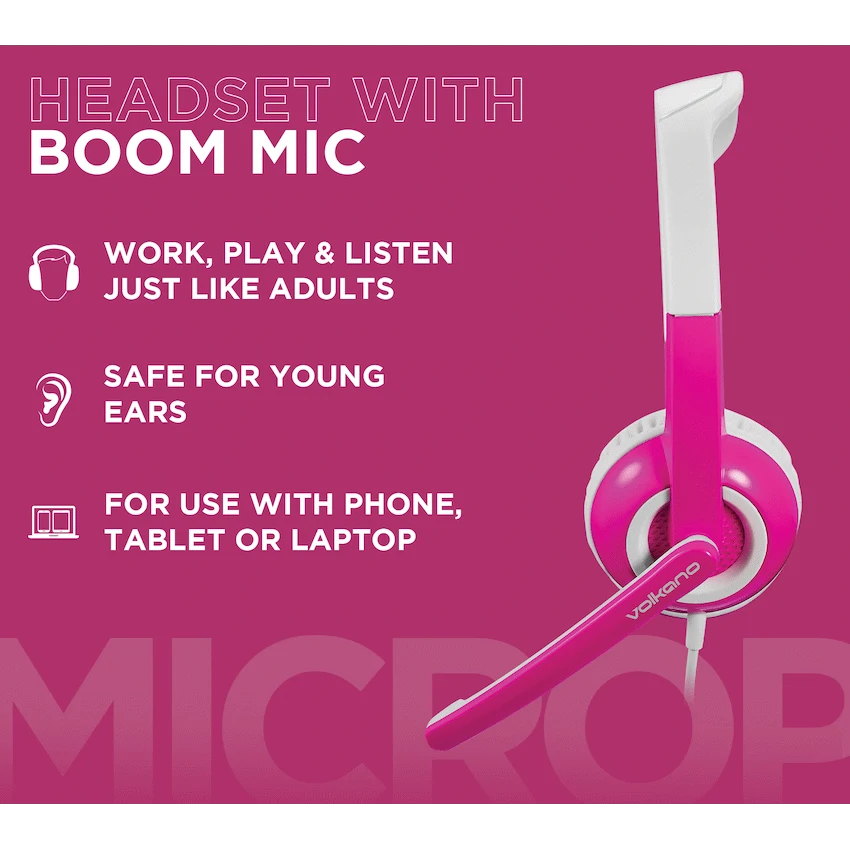 HEADSET WITH
BOOM MIC

WORK, PLAY & LISTEN JUST LIKE ADULTS

SAFE FOR YOUNG EARS

FOR USE WITH PHONE, TABLET OR LAPTOP

volkano

MICROP